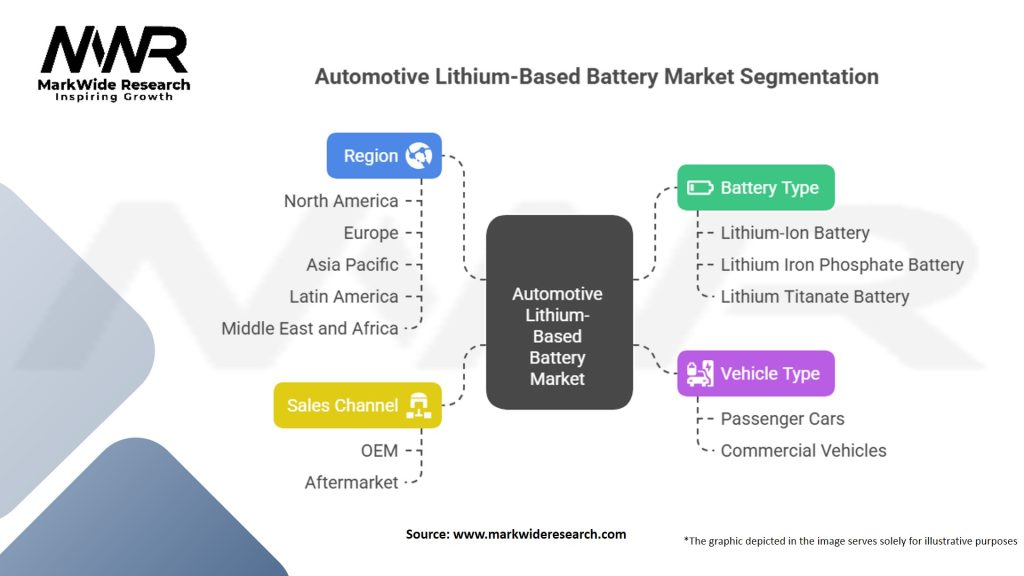 MWR
MarkWide Research
Inspiring Growth

Automotive Lithium-Based Battery Market Segmentation

Region
North America
Europe
Asia Pacific
Latin America
Middle East and Africa

Sales Channel
OEM
Aftermarket

Automotive Lithium-Based Battery Market

Battery Type
Lithium-Ion Battery
Lithium Iron Phosphate Battery
Lithium Titanate Battery

Vehicle Type
Passenger Cars
Commercial Vehicles

Source: www.markwideresearch.com

*The graphic depicted in the image serves solely for illustrative purposes